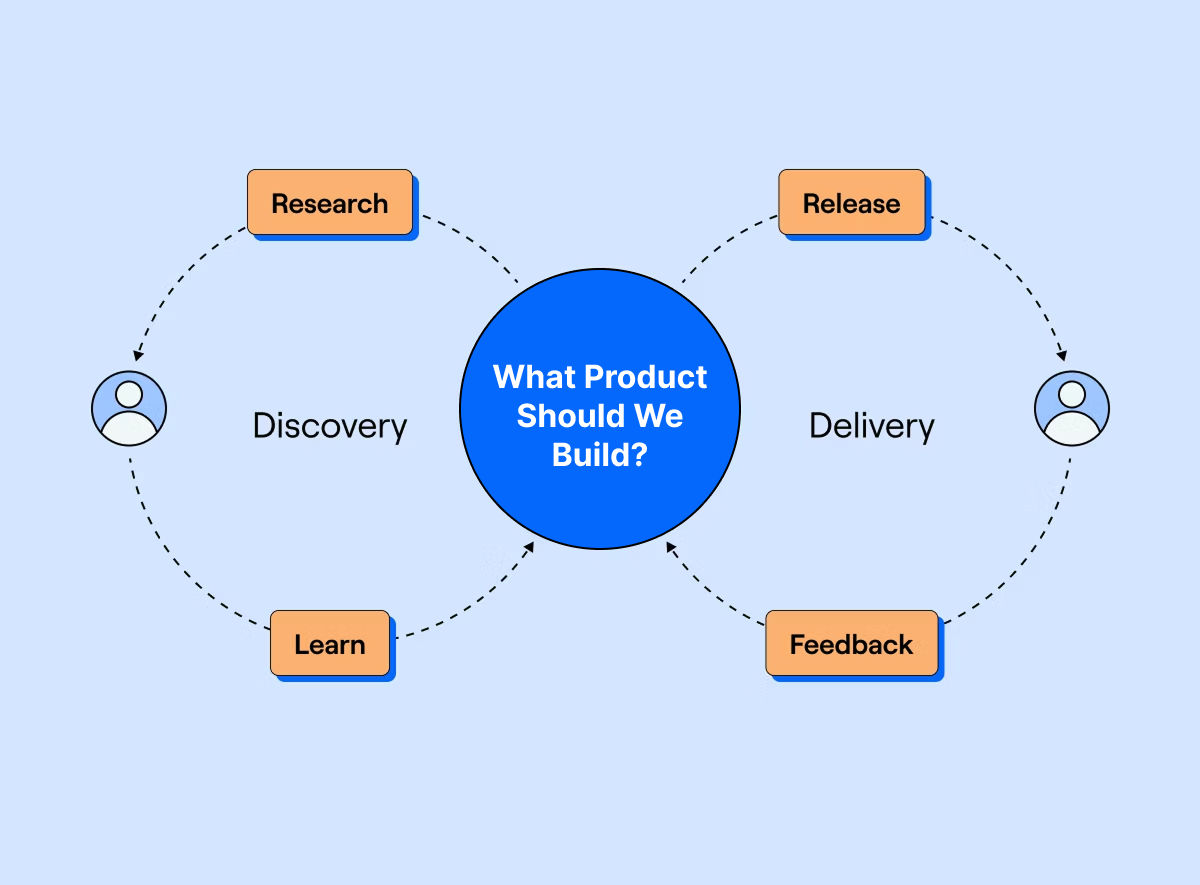 Research

Release

Discovery

What Product Should We Build?

Delivery

Learn

Feedback